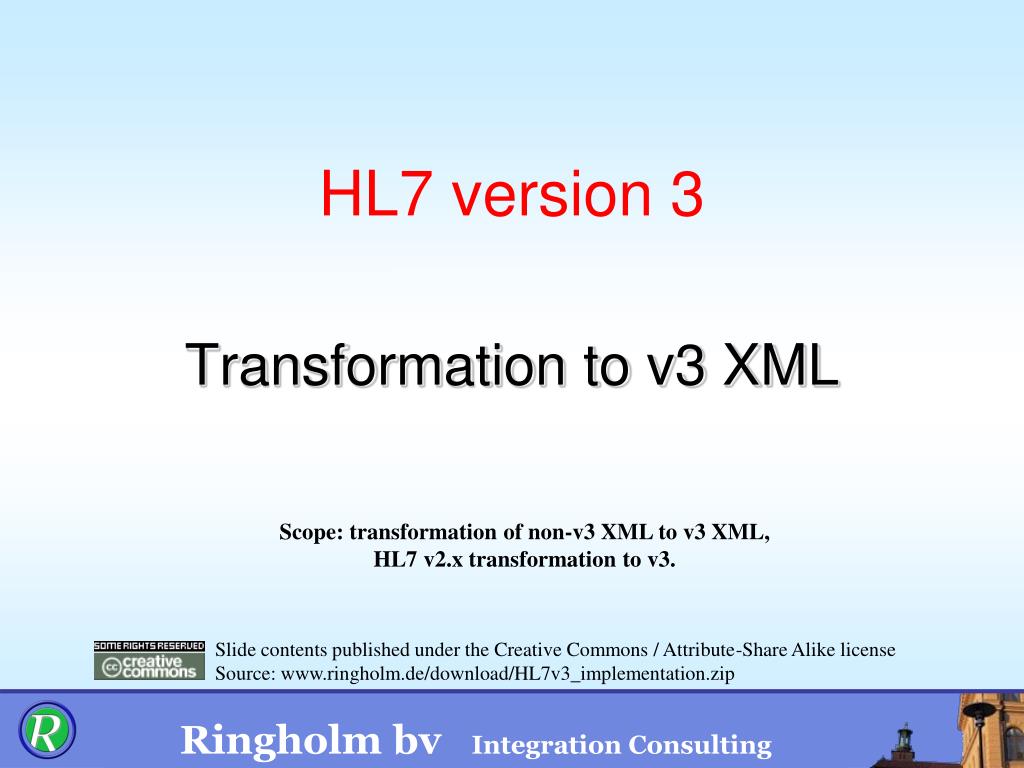 HL7 version 3

Transformation to v3 XML

Scope: transformation of non-v3 XML to v3 XML, HL7 v2.x transformation to v3.

SOME RIGHTS RESERVED
cc creative commons

Slide contents published under the Creative Commons / Attribute-Share Alike license
Source: www.ringholm.de/download/HL7v3_implementation.zip

R

Ringholm bv Integration Consulting